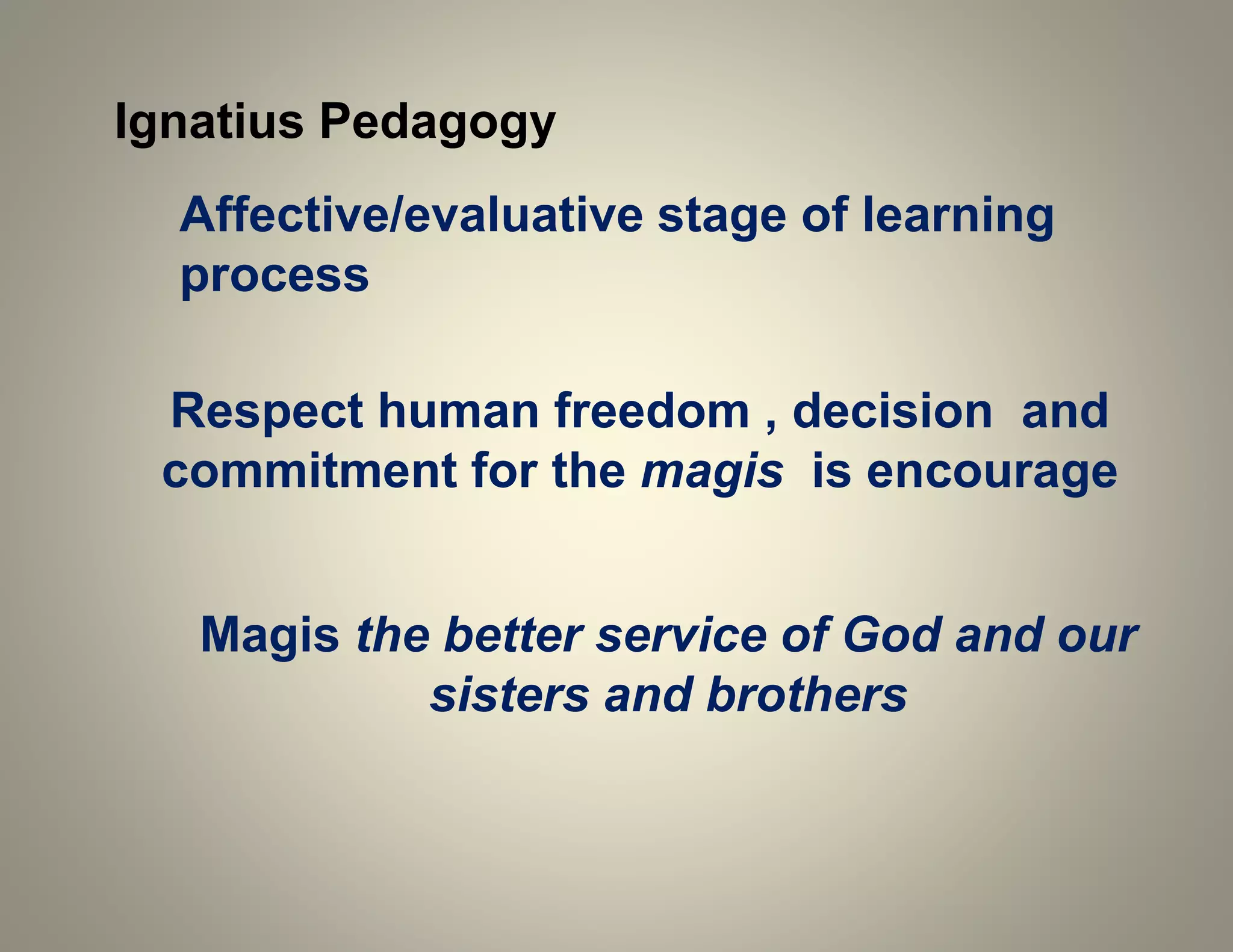 Ignatius Pedagogy

Affective/evaluative stage of learning process

Respect human freedom , decision and commitment for the magis is encourage

Magis the better service of God and our sisters and brothers